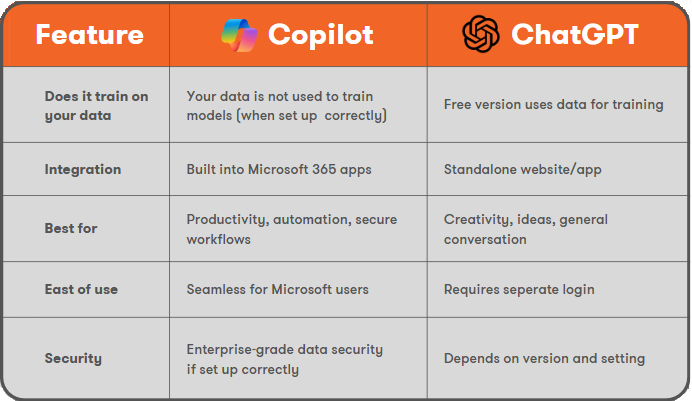 | Feature | Copilot | ChatGPT |
|---|---|---|
| Does it train on your data | Your data is not used to train models (when set up correctly) | Free version uses data for training |
| Integration | Built into Microsoft 365 apps | Standalone website/app |
| Best for | Productivity, automation, secure workflows | Creativity, ideas, general conversation |
| East of use | Seamless for Microsoft users | Requires seperate login |
| Security | Enterprise-grade data security if set up correctly | Depends on version and setting |